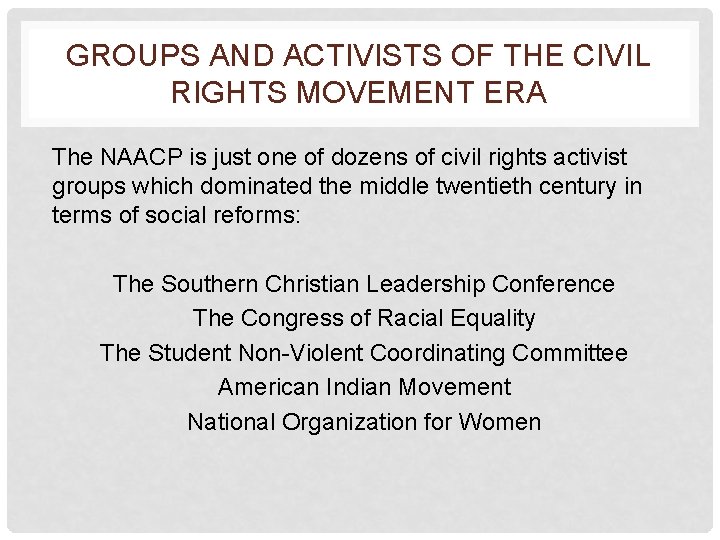 GROUPS AND ACTIVISTS OF THE CIVIL RIGHTS MOVEMENT ERA

The NAACP is just one of dozens of civil rights activist groups which dominated the middle twentieth century in terms of social reforms:

The Southern Christian Leadership Conference
The Congress of Racial Equality
The Student Non-Violent Coordinating Committee
American Indian Movement
National Organization for Women